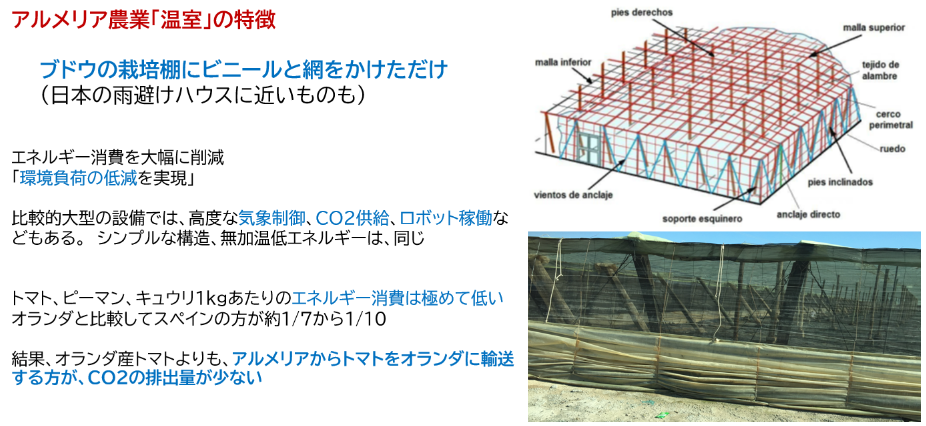 アルメリア農業「温室」の特徴

ブドウの栽培棚にビニールと網をかけただけ
（日本の雨避けハウスに近いものも）

エネルギー消費を大幅に削減
「環境負荷の低減を実現」

比較的大型の設備では、高度な気象制御、CO2供給、ロボット稼働などもある。 シンプルな構造、無加温低エネルギーは、同じ

トマト、ピーマン、キュウリ1kgあたりのエネルギー消費は極めて低い
オランダと比較してスペインの方が約1/7から1/10

結果、オランダ産トマトよりも、アルメリアからトマトをオランダに輸送する方が、CO2の排出量が少ない

pies derechos
malla superior
malla inferior
tejido de alambre
cerco perimetral
ruedo
pies inclinados
vientos de anclaje
soporte esquinero
anclaje directo